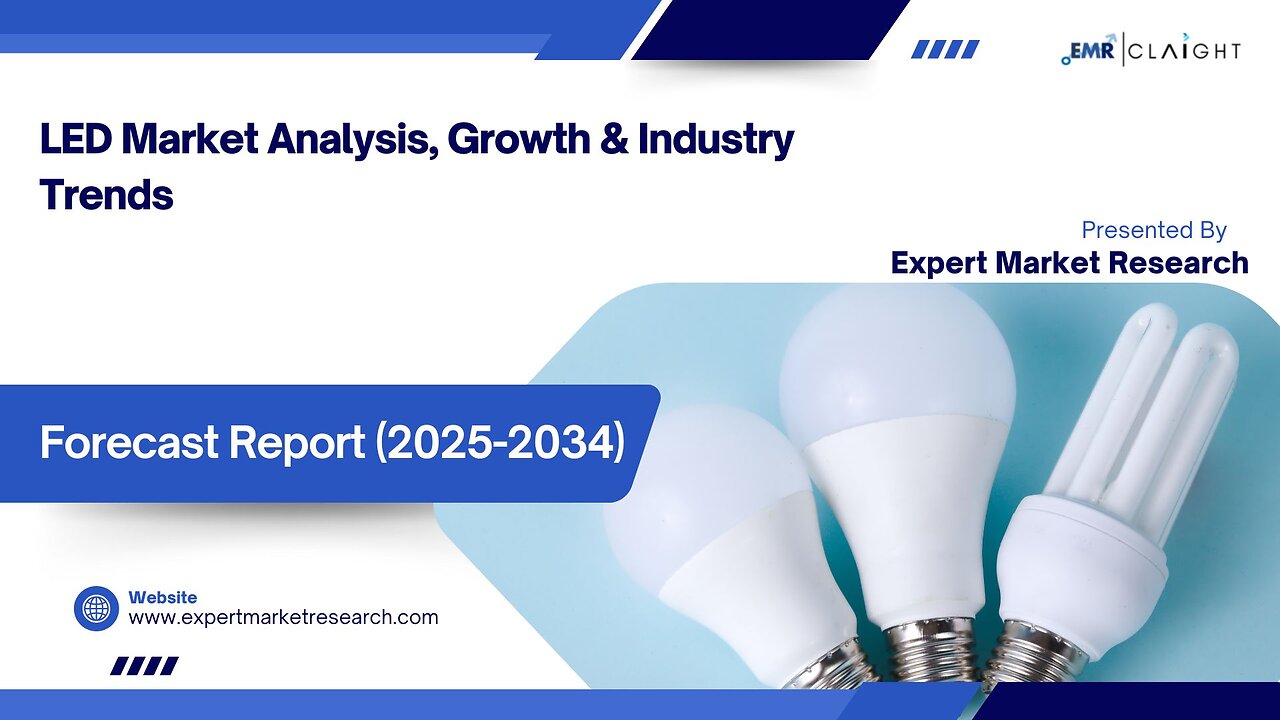 EMR | CLAIGHT

LED Market Analysis, Growth & Industry Trends

Presented By
Expert Market Research

Forecast Report (2025-2034)

Website
www.expertmarketresearch.com